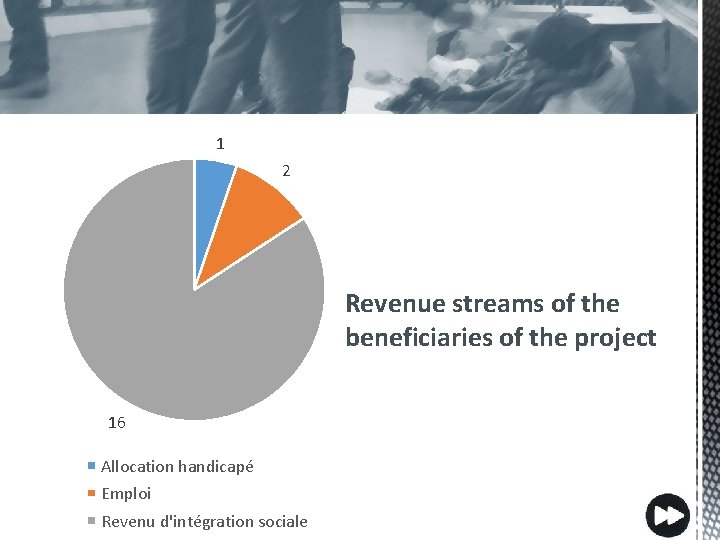 1

2

16

Revenue streams of the beneficiaries of the project

Allocation handicapé
Emploi
Revenu d'intégration sociale